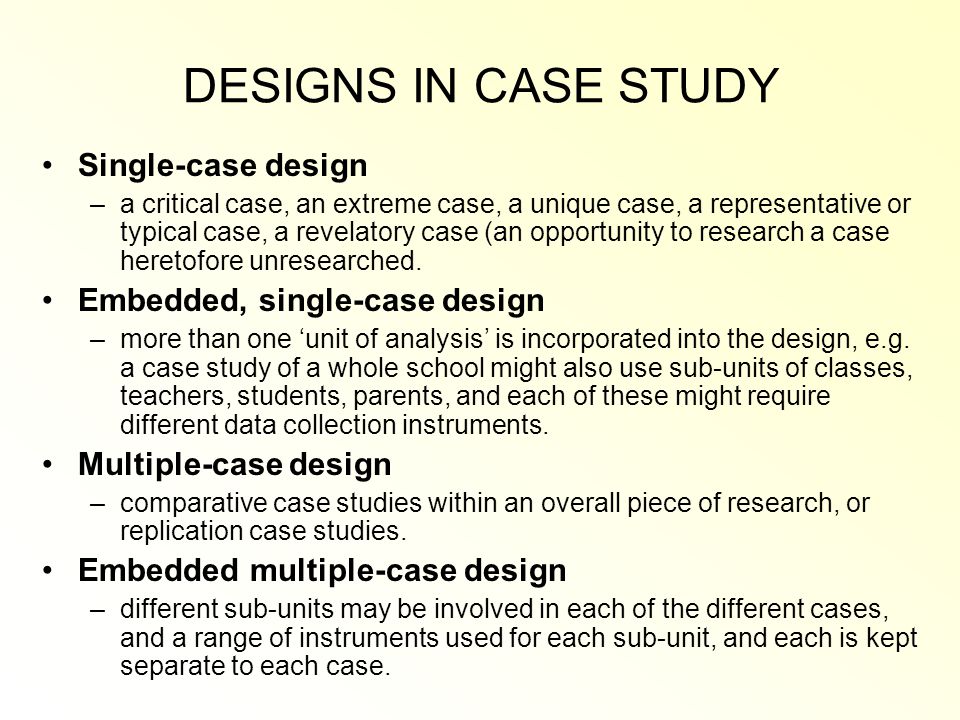 DESIGNS IN CASE STUDY

• Single-case design
– a critical case, an extreme case, a unique case, a representative or typical case, a revelatory case (an opportunity to research a case heretofore unresearched.

• Embedded, single-case design
– more than one ‘unit of analysis’ is incorporated into the design, e.g. a case study of a whole school might also use sub-units of classes, teachers, students, parents, and each of these might require different data collection instruments.

• Multiple-case design
– comparative case studies within an overall piece of research, or replication case studies.

• Embedded multiple-case design
– different sub-units may be involved in each of the different cases, and a range of instruments used for each sub-unit, and each is kept separate to each case.